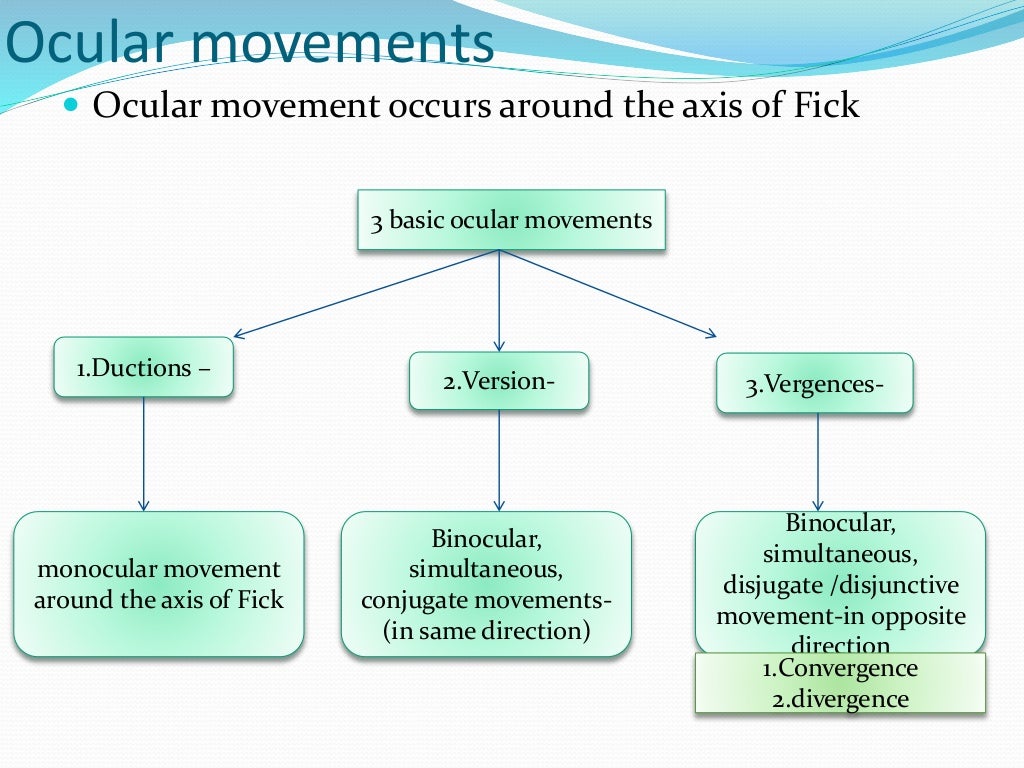 Ocular movements

Ocular movement occurs around the axis of Fick

3 basic ocular movements

1.Ductions –

2.Version-

3.Vergences-

monocular movement around the axis of Fick

Binocular, simultaneous, conjugate movements- (in same direction)

Binocular, simultaneous, disjugate /disjunctive movement-in opposite direction

1.Convergence
2.divergence